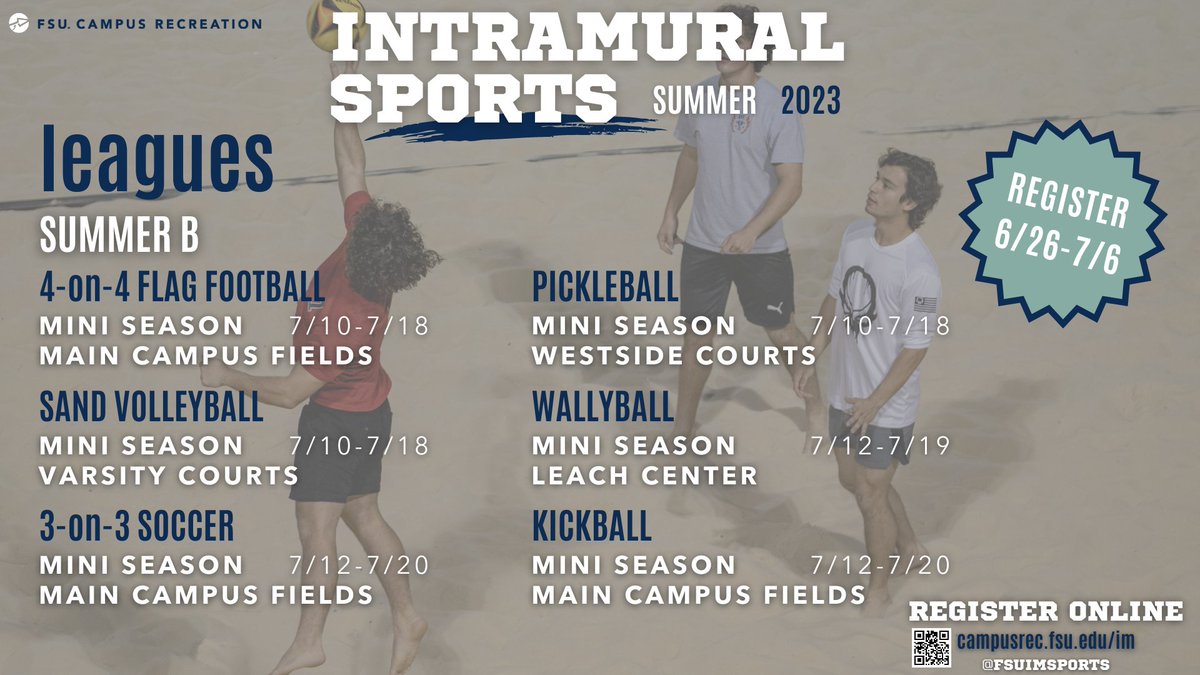 FSU. CAMPUS RECREATION

INTRAMURAL SPORTS SUMMER 2023

leagues

SUMMER B

4-on-4 FLAG FOOTBALL
MINI SEASON 7/10-7/18
MAIN CAMPUS FIELDS

SAND VOLLEYBALL
MINI SEASON 7/10-7/18
VARSITY COURTS

3-on-3 SOCCER
MINI SEASON 7/12-7/20
MAIN CAMPUS FIELDS

PICKLEBALL
MINI SEASON 7/10-7/18
WESTSIDE COURTS

WALLYBALL
MINI SEASON 7/12-7/19
LEACH CENTER

KICKBALL
MINI SEASON 7/12-7/20
MAIN CAMPUS FIELDS

REGISTER 6/26-7/6

REGISTER ONLINE
campusrec.fsu.edu/im
@FSUIMSPORTS